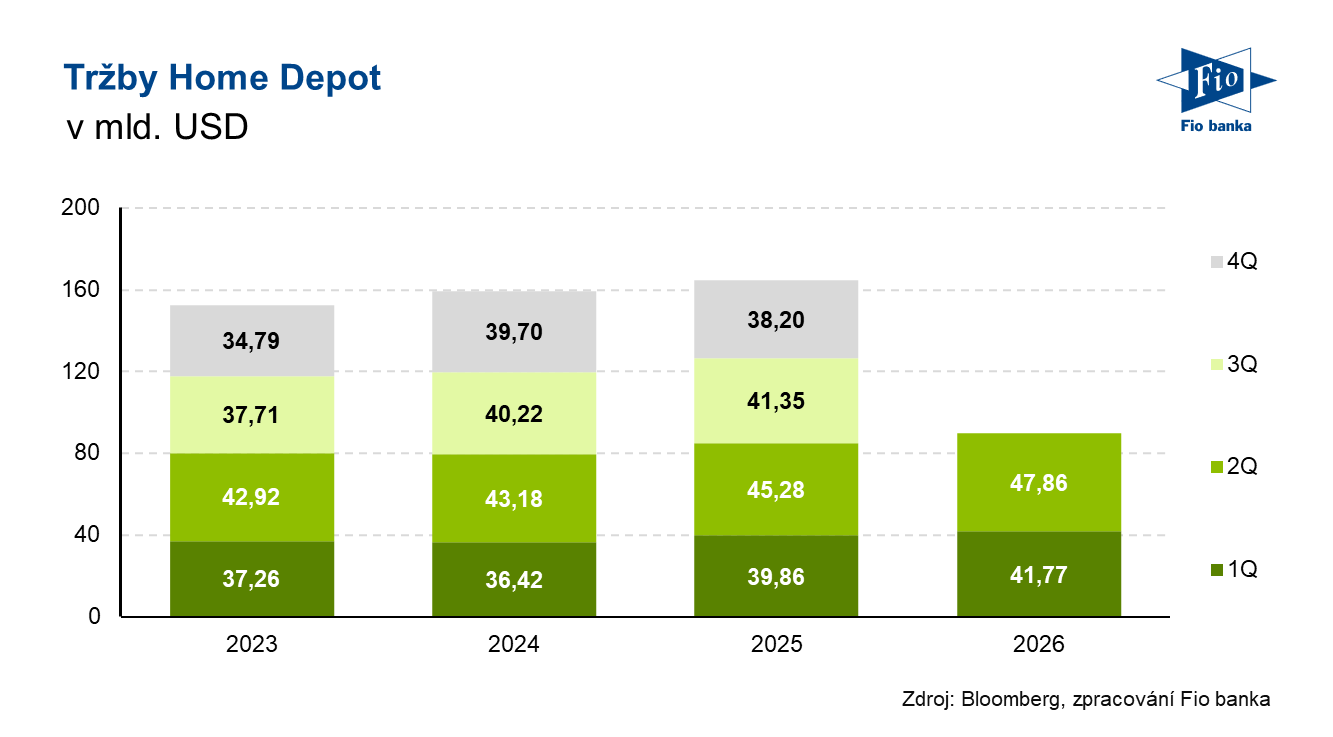 Tržby Home Depot
v mld. USD

Fio
Fio banka

200
160
120
80
40
0

34,79
37,71
42,92
37,26

39,70
40,22
43,18
36,42

38,20
41,35
45,28
39,86

47,86
41,77

2023
2024
2025
2026

4Q
3Q
2Q
1Q

Zdroj: Bloomberg, zpracování Fio banka